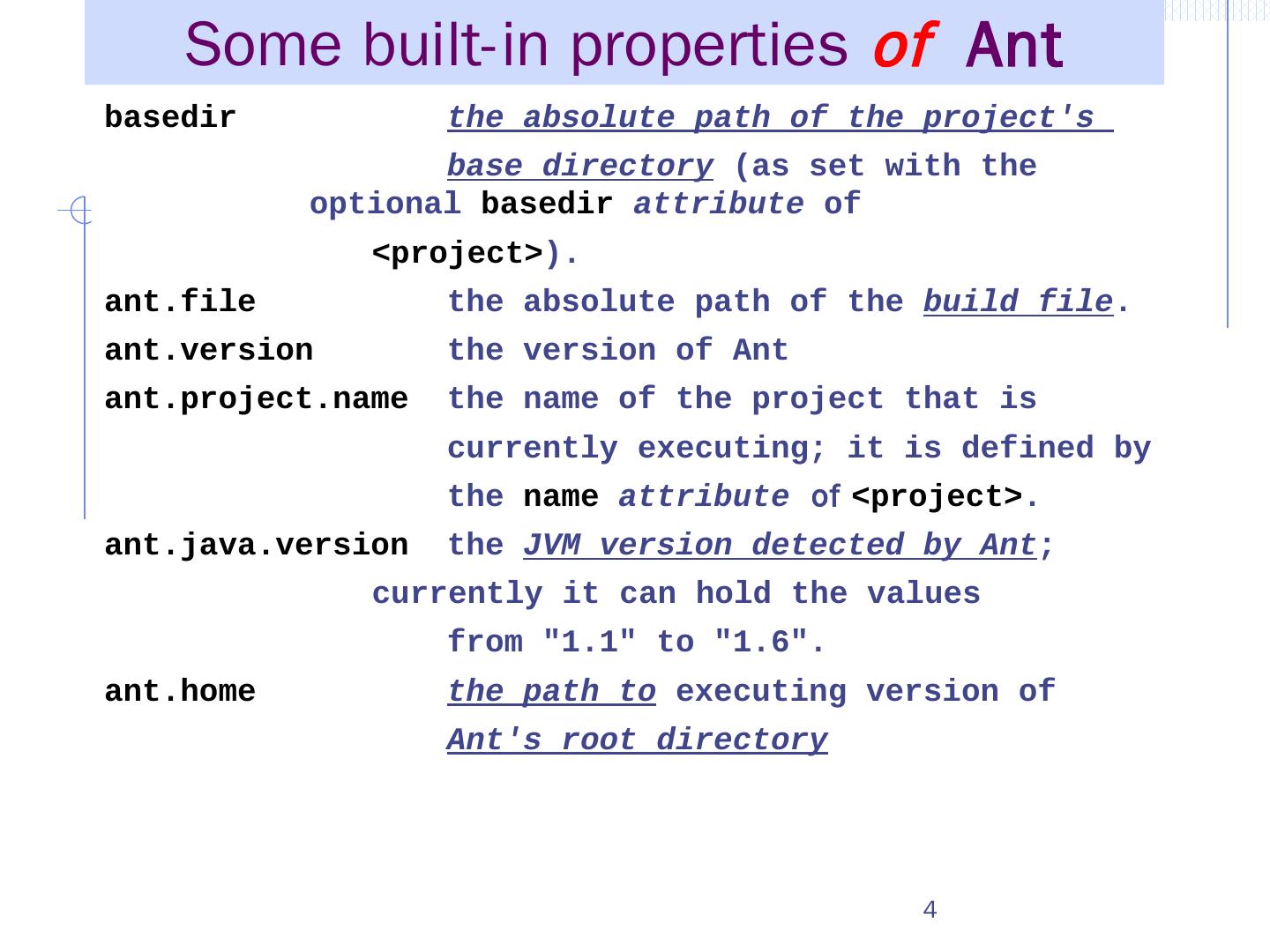 Some built-in properties of Ant

basedir the absolute path of the project's base directory (as set with the optional basedir attribute of <project>).

ant.file the absolute path of the build file.

ant.version the version of Ant

ant.project.name the name of the project that is currently executing; it is defined by the name attribute of <project>.

ant.java.version the JVM version detected by Ant; currently it can hold the values from "1.1" to "1.6".

ant.home the path to executing version of Ant's root directory

4